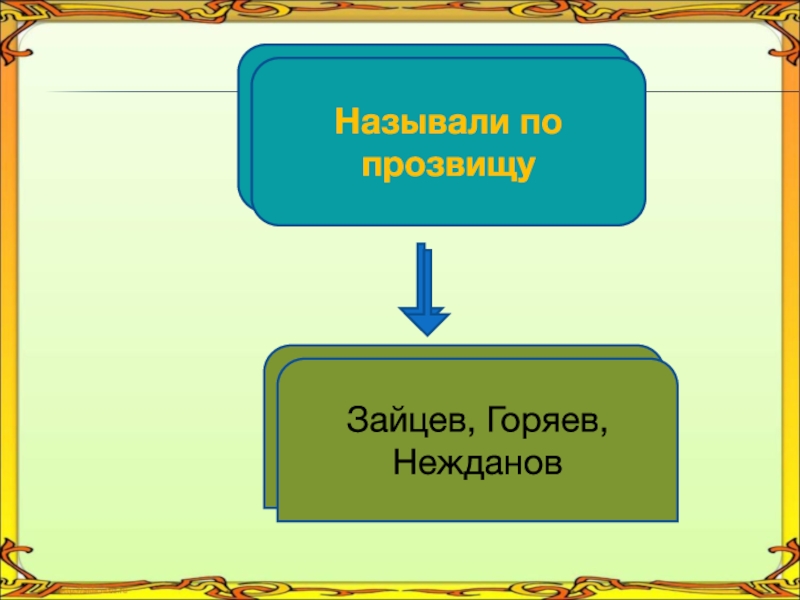 Называли по прозвищу

Зайцев, Горяев, Нежданов